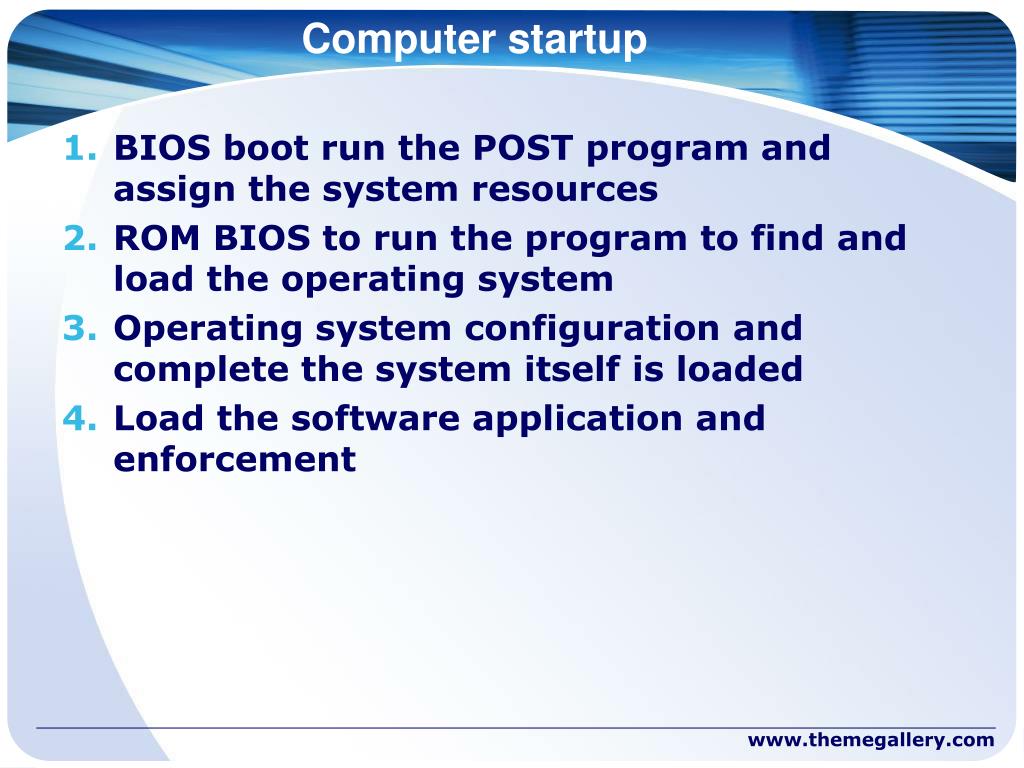 Computer startup

1. BIOS boot run the POST program and assign the system resources
2. ROM BIOS to run the program to find and load the operating system
3. Operating system configuration and complete the system itself is loaded
4. Load the software application and enforcement

www.themegallery.com